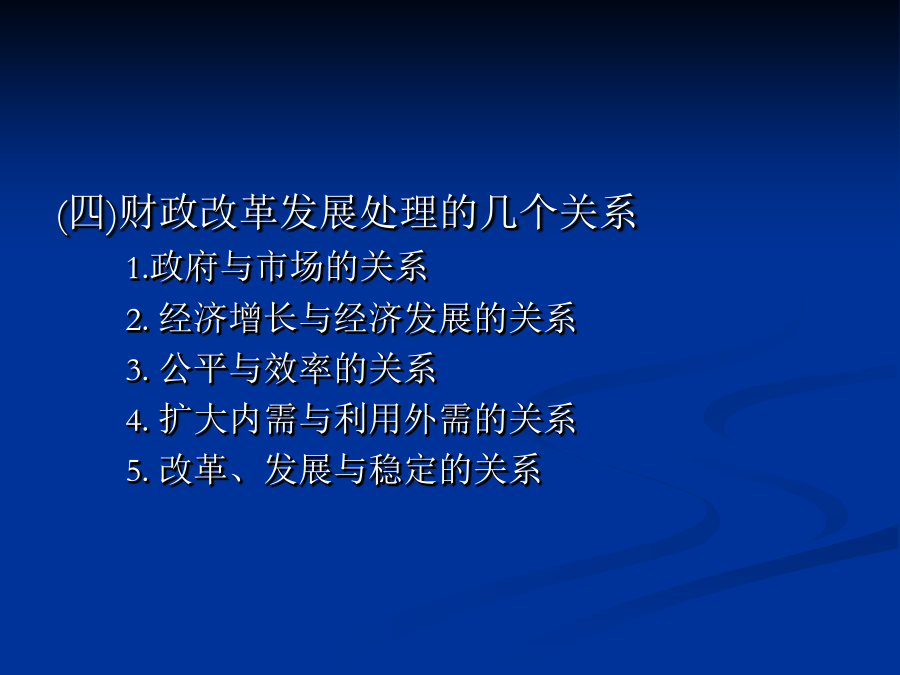 (四)财政改革发展处理的几个关系

1.政府与市场的关系

2. 经济增长与经济发展的关系

3. 公平与效率的关系

4. 扩大内需与利用外需的关系

5. 改革、发展与稳定的关系